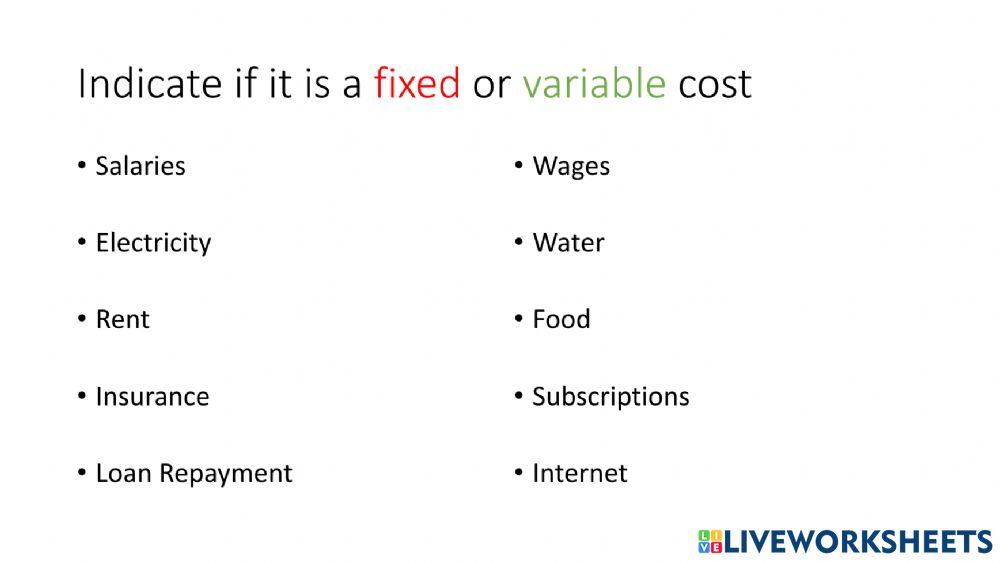 Indicate if it is a fixed or variable cost

• Salaries

• Electricity

• Rent

• Insurance

• Loan Repayment

• Wages

• Water

• Food

• Subscriptions

• Internet

LIVEWORKSHEETS